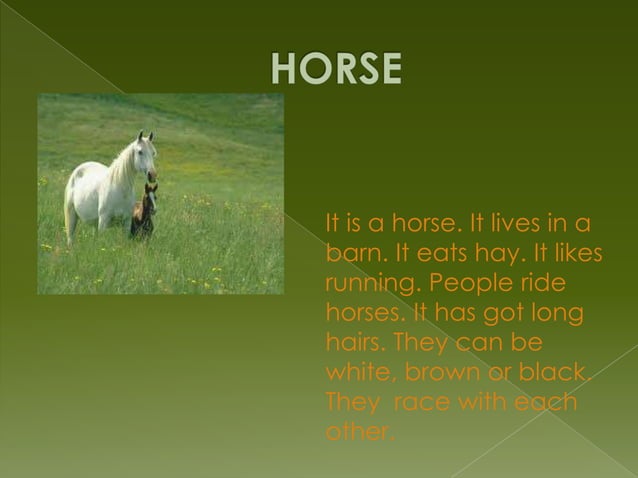 HORSE

It is a horse. It lives in a barn. It eats hay. It likes running. People ride horses. It has got long hairs. They can be white, brown or black. They race with each other.